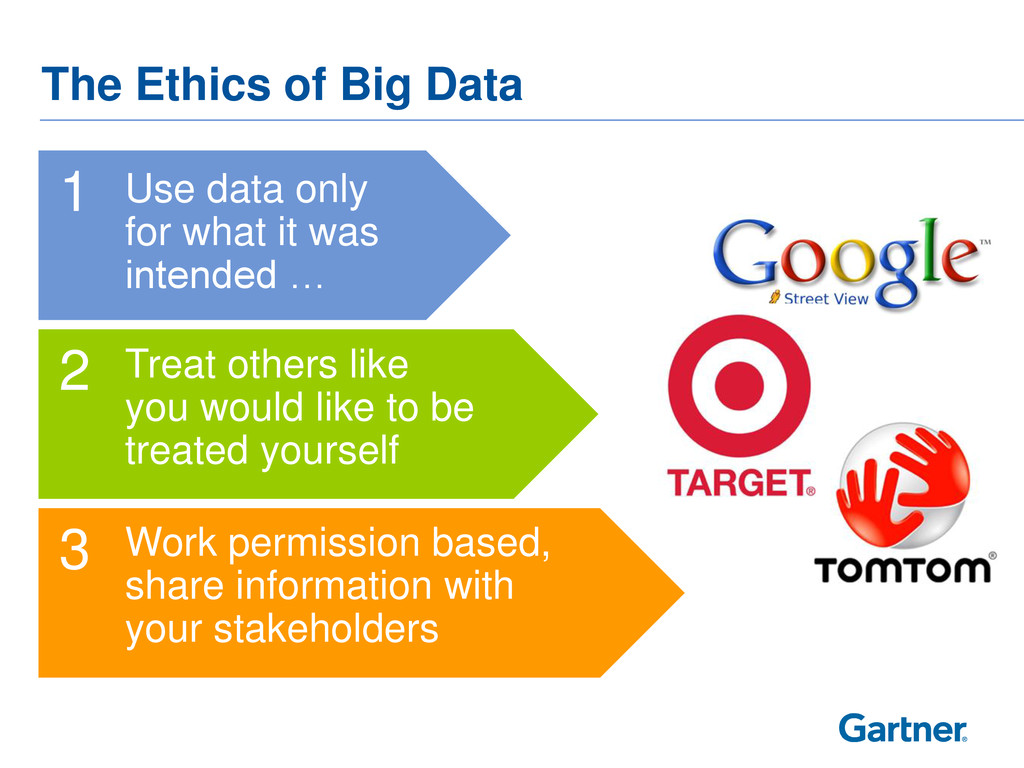 The Ethics of Big Data

1 Use data only for what it was intended …

2 Treat others like you would like to be treated yourself

3 Work permission based, share information with your stakeholders

Google™ Street View

TARGET®

TOMTOM®

Gartner®